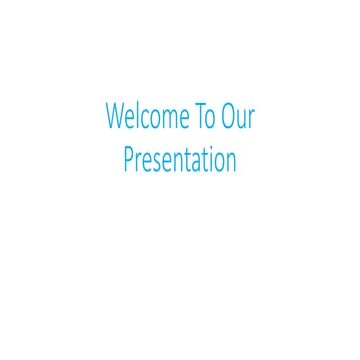 Welcome To Our Presentation